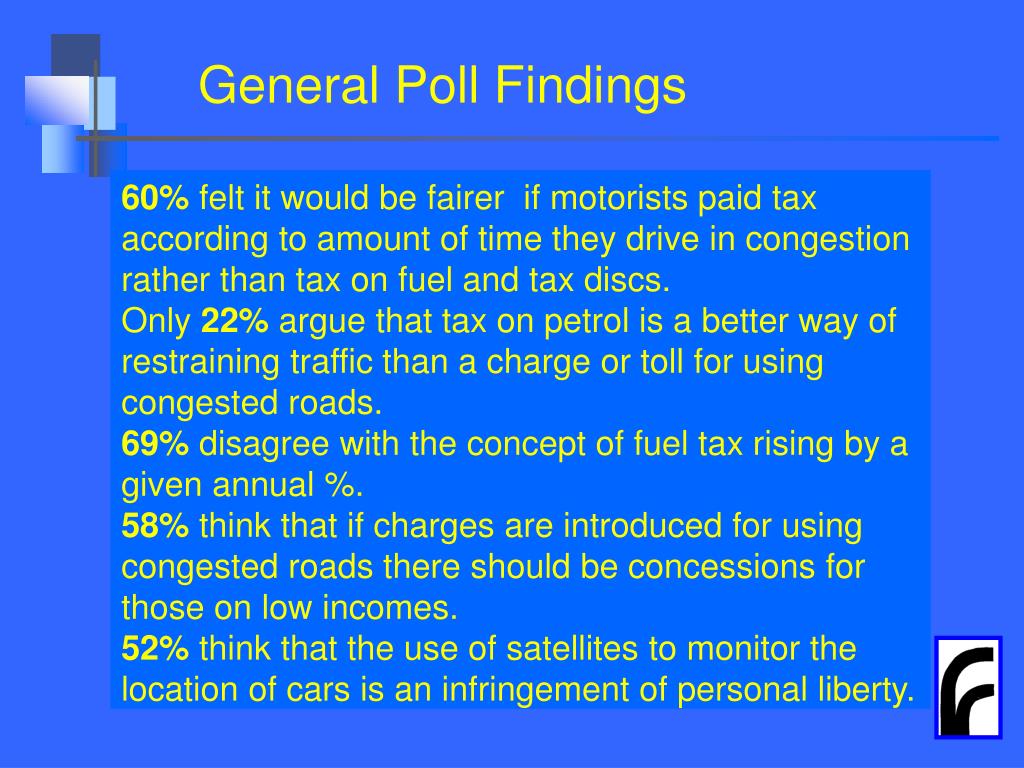 General Poll Findings

60% felt it would be fairer if motorists paid tax according to amount of time they drive in congestion rather than tax on fuel and tax discs.
Only 22% argue that tax on petrol is a better way of restraining traffic than a charge or toll for using congested roads.
69% disagree with the concept of fuel tax rising by a given annual %.
58% think that if charges are introduced for using congested roads there should be concessions for those on low incomes.
52% think that the use of satellites to monitor the location of cars is an infringement of personal liberty.